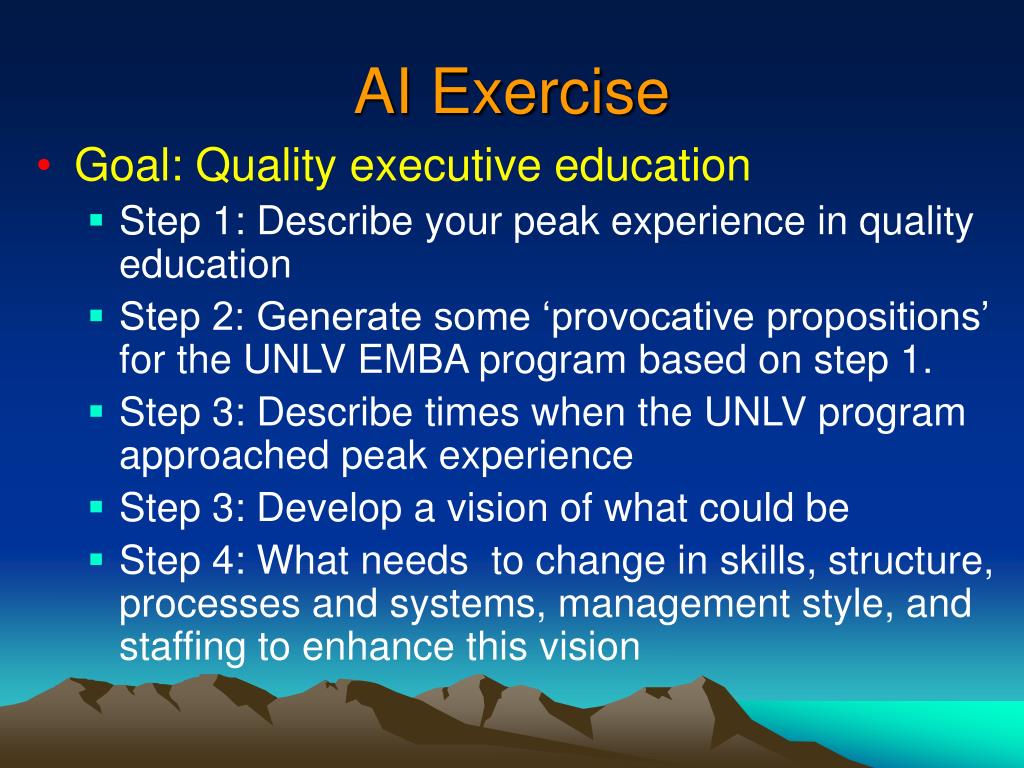 AI Exercise

• Goal: Quality executive education
  ▪ Step 1: Describe your peak experience in quality education
  ▪ Step 2: Generate some ‘provocative propositions’ for the UNLV EMBA program based on step 1.
  ▪ Step 3: Describe times when the UNLV program approached peak experience
  ▪ Step 3: Develop a vision of what could be
  ▪ Step 4: What needs to change in skills, structure, processes and systems, management style, and staffing to enhance this vision